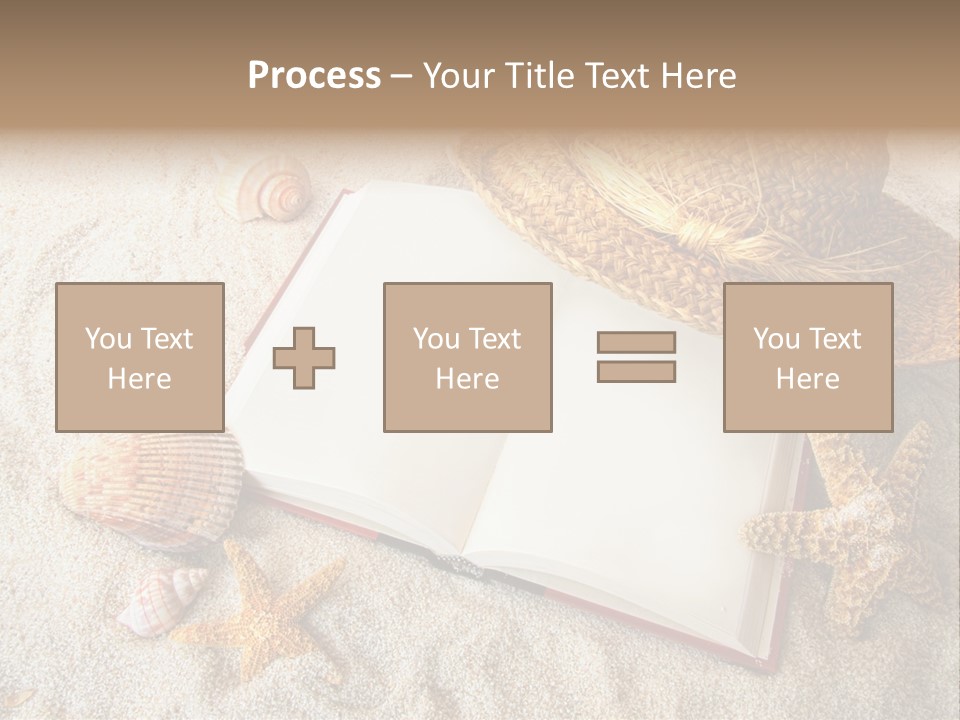 Process – Your Title Text Here

You Text Here

You Text Here

You Text Here